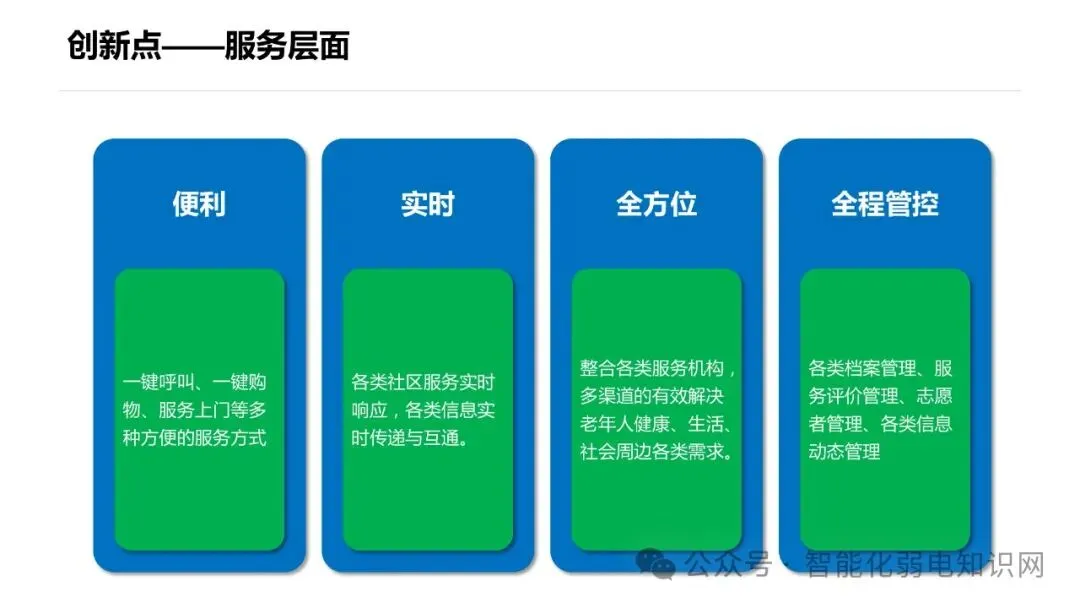 创新点——服务层面

便利

一键呼叫、一键购物、服务上门等多种方便的服务方式

实时

各类社区服务实时响应，各类信息实时传递与互通。

全方位

整合各类服务机构，多渠道的有效解决老年人健康、生活、社会周边各类需求。

全程管控

各类档案管理、服务评价管理、志愿者管理、各类信息动态管理

公众号 · 智能化弱电知识网